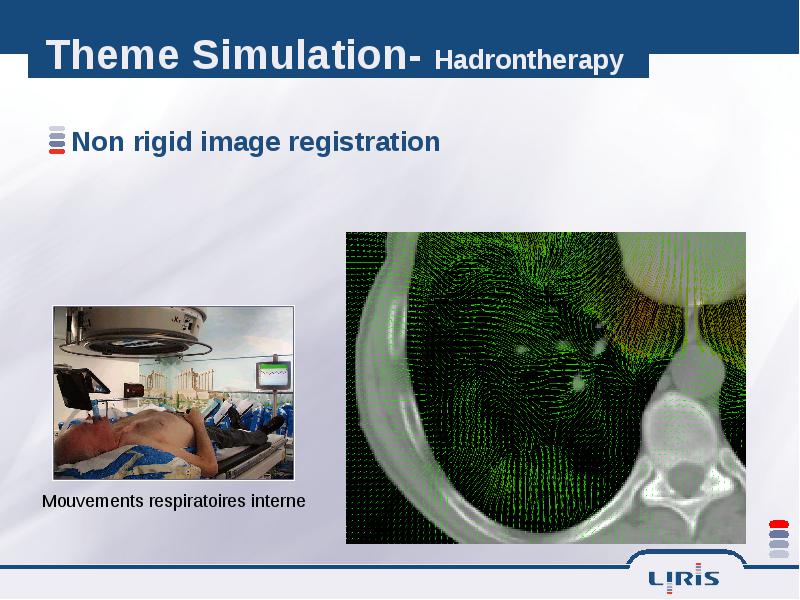 Theme Simulation- Hadrontherapy

Non rigid image registration

Mouvements respiratoires interne

LIRIS